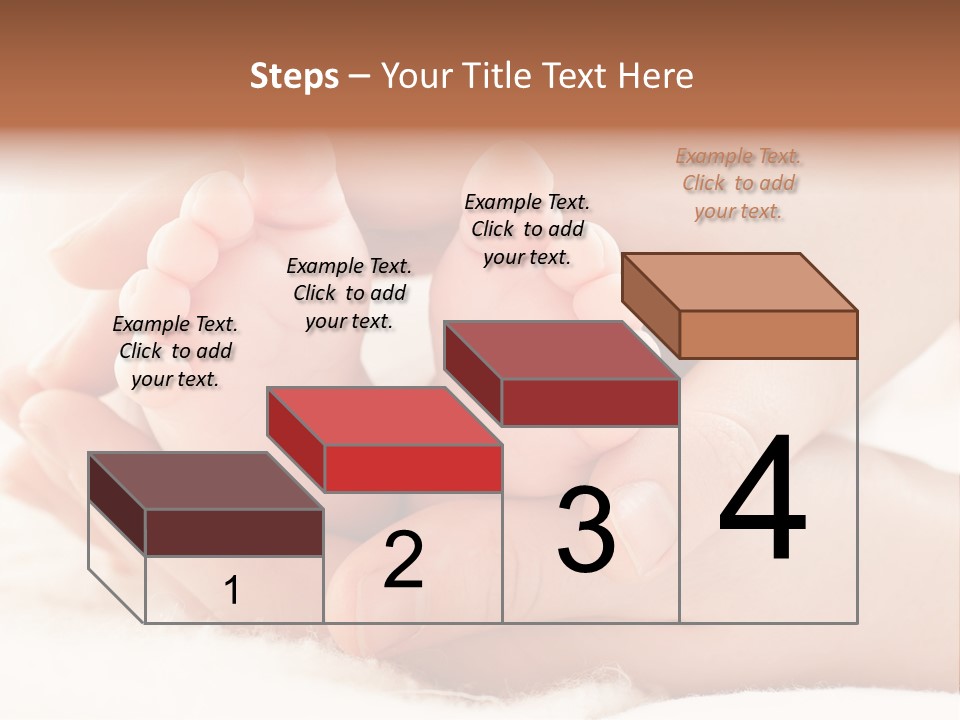 Steps – Your Title Text Here

Example Text. Click to add your text.

Example Text. Click to add your text.

Example Text. Click to add your text.

Example Text. Click to add your text.

1

2

3

4